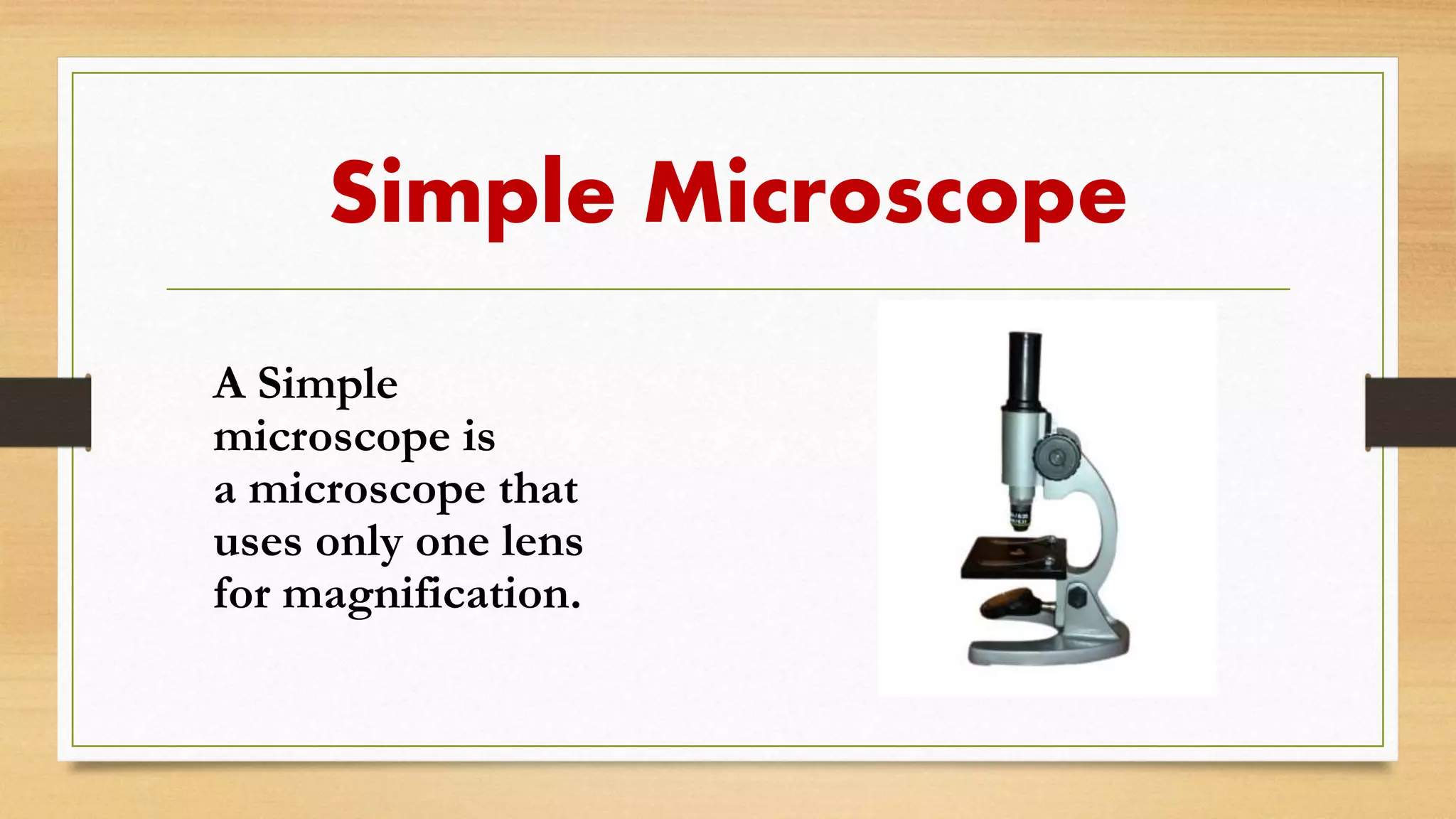 Simple Microscope

A Simple microscope is a microscope that uses only one lens for magnification.